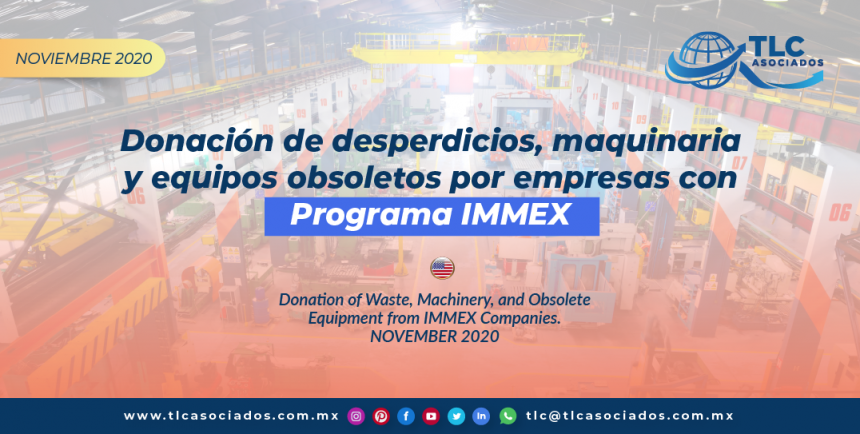 NOVIEMBRE 2020

TLC ASOCIADOS

Donación de desperdicios, maquinaria y equipos obsoletos por empresas con Programa IMMEX

Donation of Waste, Machinery, and Obsolete Equipment from IMMEX Companies. NOVEMBER 2020

www.tlcasociados.com.mx

tlc@tlcasociados.com.mx